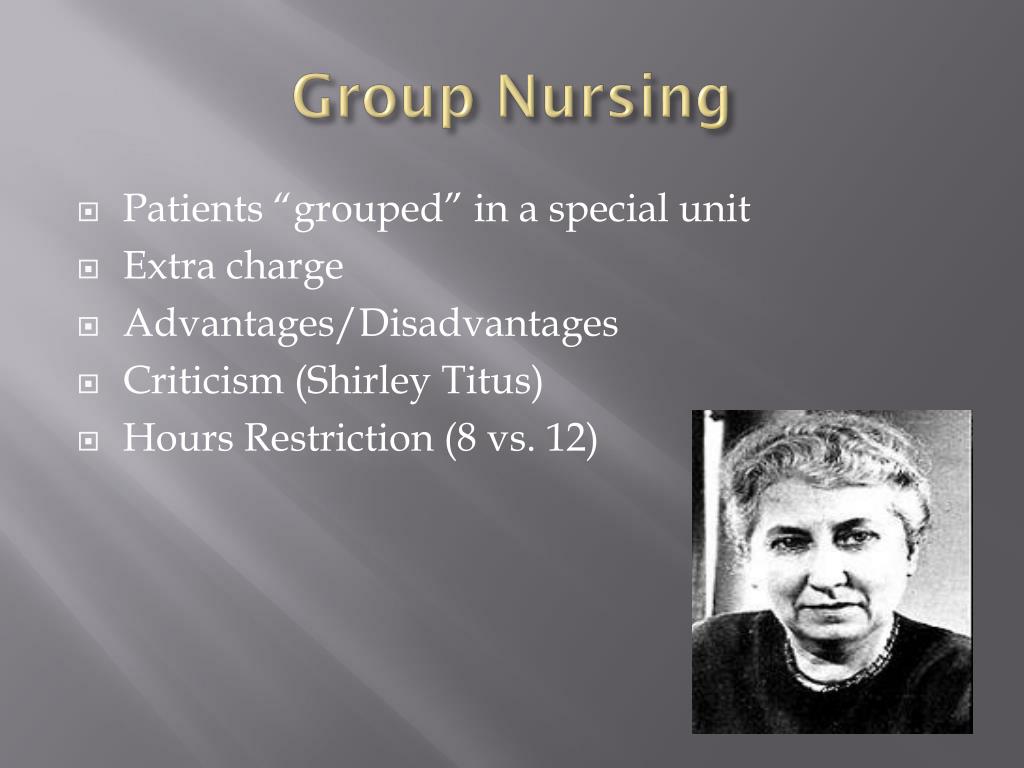 Group Nursing

Patients “grouped” in a special unit
Extra charge
Advantages/Disadvantages
Criticism (Shirley Titus)
Hours Restriction (8 vs. 12)